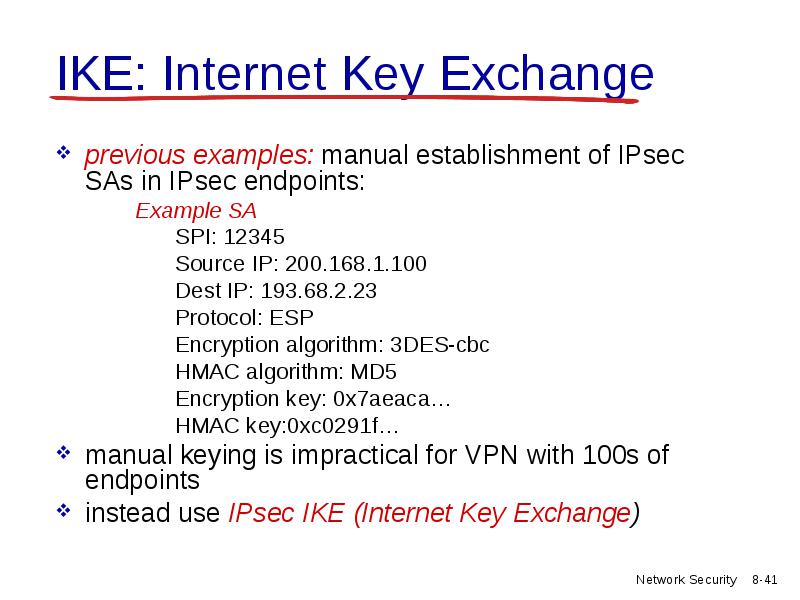 IKE: Internet Key Exchange

❖ previous examples: manual establishment of IPsec SAs in IPsec endpoints:

Example SA
SPI: 12345
Source IP: 200.168.1.100
Dest IP: 193.68.2.23
Protocol: ESP
Encryption algorithm: 3DES-cbc
HMAC algorithm: MD5
Encryption key: 0x7aeaca…
HMAC key:0xc0291f…

❖ manual keying is impractical for VPN with 100s of endpoints
❖ instead use IPsec IKE (Internet Key Exchange)

Network Security 8-41